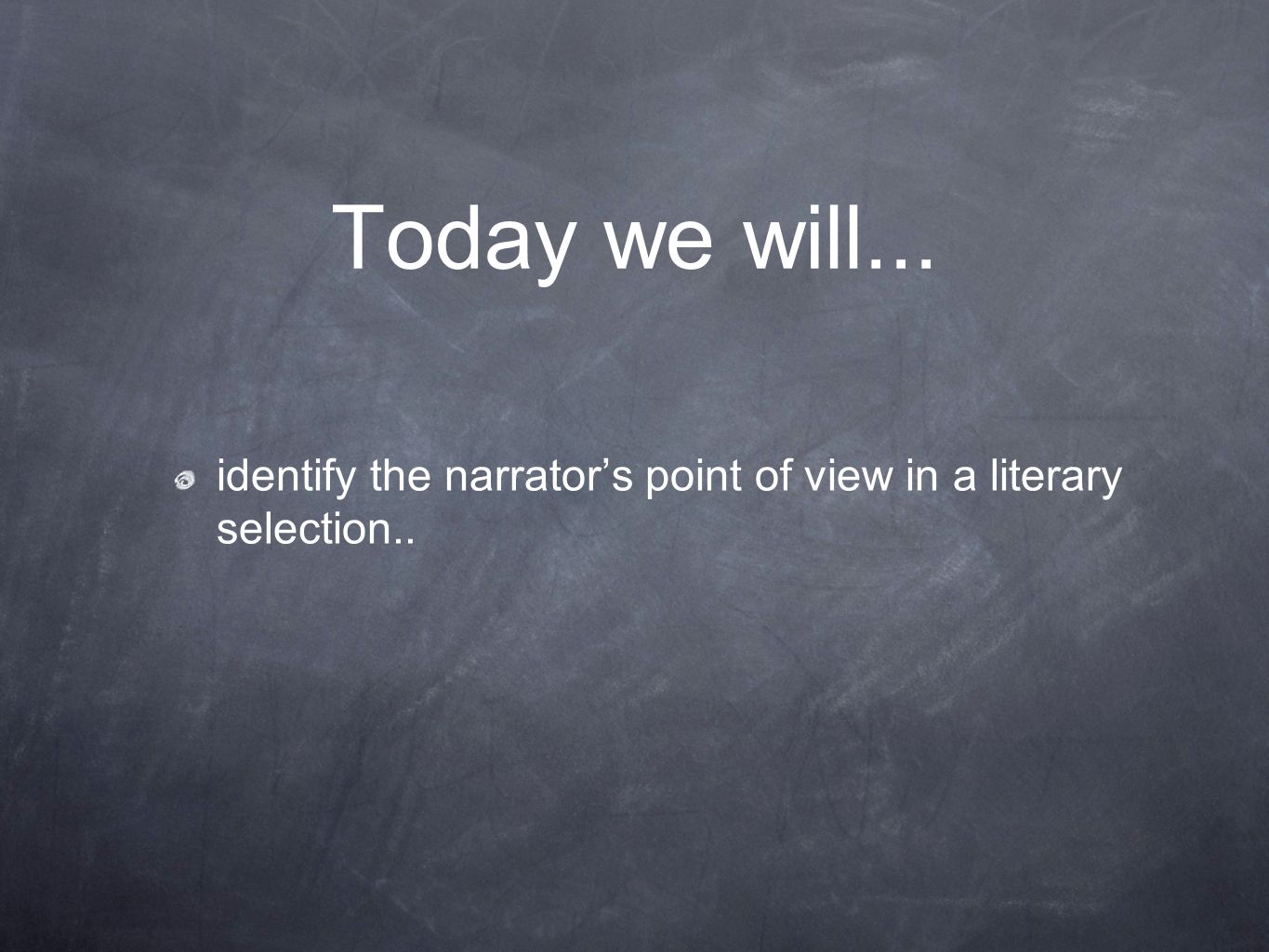 Today we will...

identify the narrator’s point of view in a literary selection..